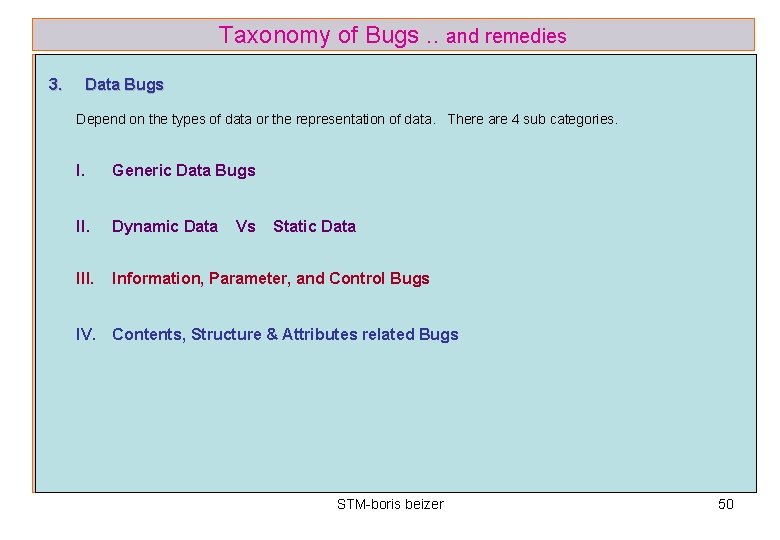 Taxonomy of Bugs .. and remedies

3. Data Bugs

Depend on the types of data or the representation of data. There are 4 sub categories.

I. Generic Data Bugs

II. Dynamic Data Vs Static Data

III. Information, Parameter, and Control Bugs

IV. Contents, Structure & Attributes related Bugs

STM-boris beizer

50